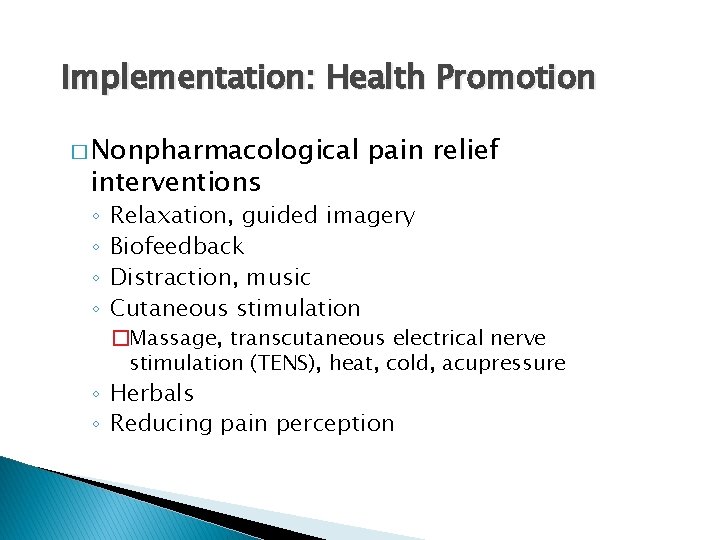 Implementation: Health Promotion

□ Nonpharmacological pain relief interventions
◦ Relaxation, guided imagery
◦ Biofeedback
◦ Distraction, music
◦ Cutaneous stimulation
□ Massage, transcutaneous electrical nerve stimulation (TENS), heat, cold, acupressure
◦ Herbals
◦ Reducing pain perception